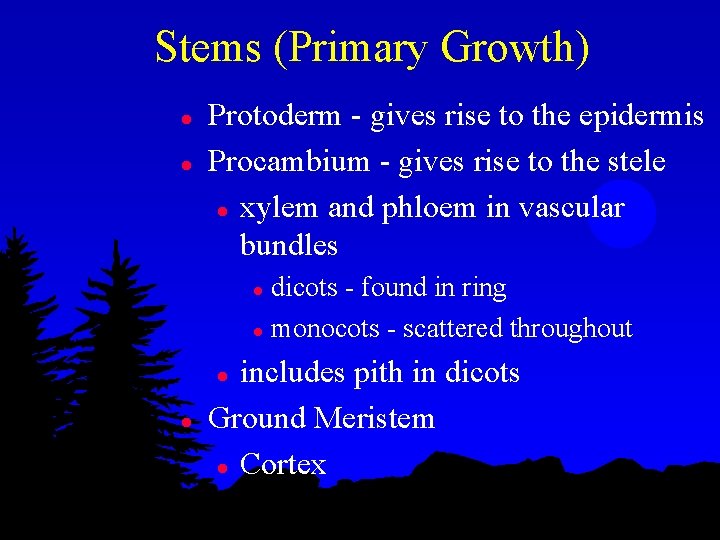 Stems (Primary Growth)

- Protoderm - gives rise to the epidermis
- Procambium - gives rise to the stele
  - xylem and phloem in vascular bundles
    - dicots - found in ring
    - monocots - scattered throughout
  - includes pith in dicots
- Ground Meristem
  - Cortex